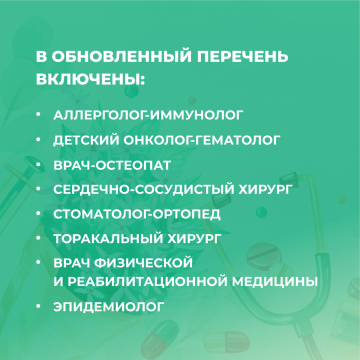 В ОБНОВЛЕННЫЙ ПЕРЕЧЕНЬ ВКЛЮЧЕНЫ:

• АЛЛЕРГОЛОГ-ИММУНОЛОГ
• ДЕТСКИЙ ОНКОЛОГ-ГЕМАТОЛОГ
• ВРАЧ-ОСТЕОПАТ
• СЕРДЕЧНО-СОСУДИСТЫЙ ХИРУРГ
• СТОМАТОЛОГ-ОРТОПЕД
• ТОРАКАЛЬНЫЙ ХИРУРГ
• ВРАЧ ФИЗИЧЕСКОЙ И РЕАБИЛИТАЦИОННОЙ МЕДИЦИНЫ
• ЭПИДЕМИОЛОГ